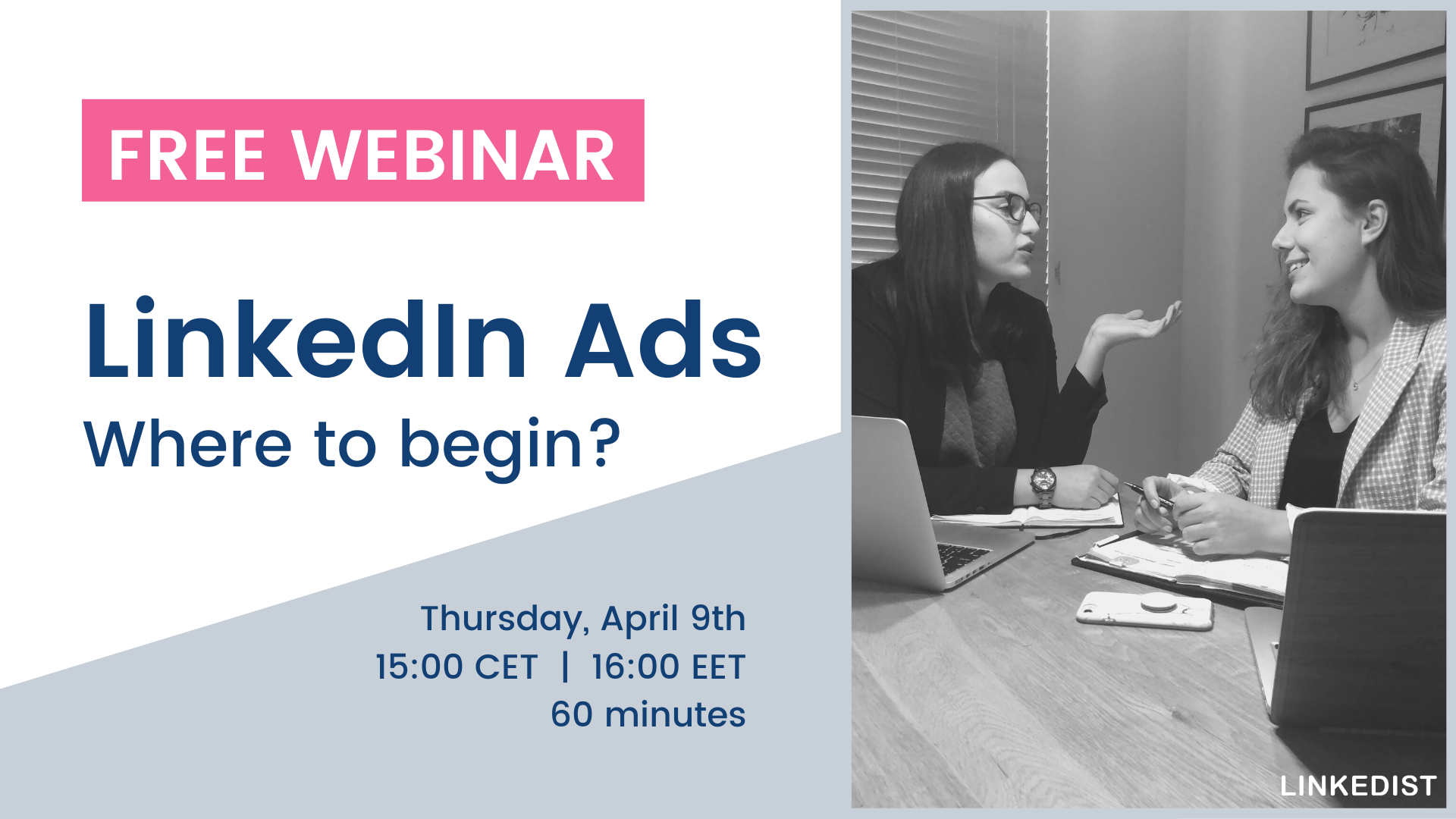 FREE WEBINAR

LinkedIn Ads
Where to begin?

Thursday, April 9th
15:00 CET | 16:00 EET
60 minutes

LINKEDIST